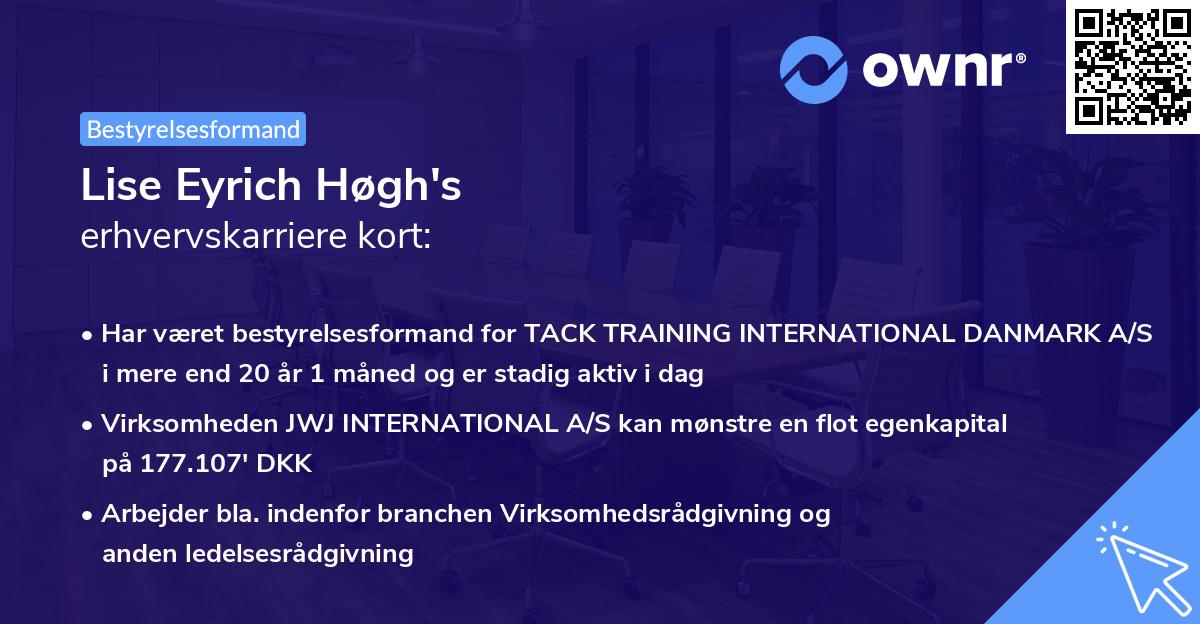 ownr®

Bestyrelsesformand

Lise Eyrich Høgh's
erhvervskarriere kort:

• Har været bestyrelsesformand for TACK TRAINING INTERNATIONAL DANMARK A/S i mere end 20 år 1 måned og er stadig aktiv i dag

• Virksomheden JWJ INTERNATIONAL A/S kan mønstre en flot egenkapital på 177.107' DKK

• Arbejder bla. indenfor branchen Virksomhedsrådgivning og anden ledelsesrådgivning